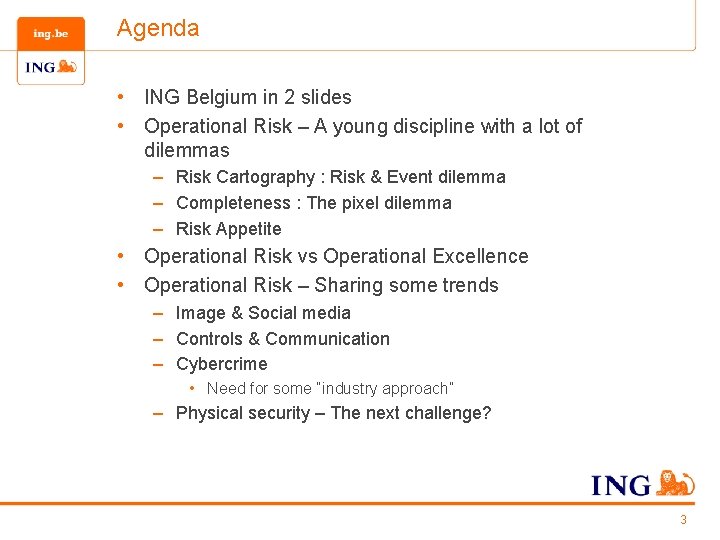 ing.be

ING

Agenda

• ING Belgium in 2 slides
• Operational Risk – A young discipline with a lot of dilemmas
– Risk Cartography : Risk & Event dilemma
– Completeness : The pixel dilemma
– Risk Appetite
• Operational Risk vs Operational Excellence
• Operational Risk – Sharing some trends
– Image & Social media
– Controls & Communication
– Cybercrime
• Need for some "industry approach"
– Physical security – The next challenge?

ING

3